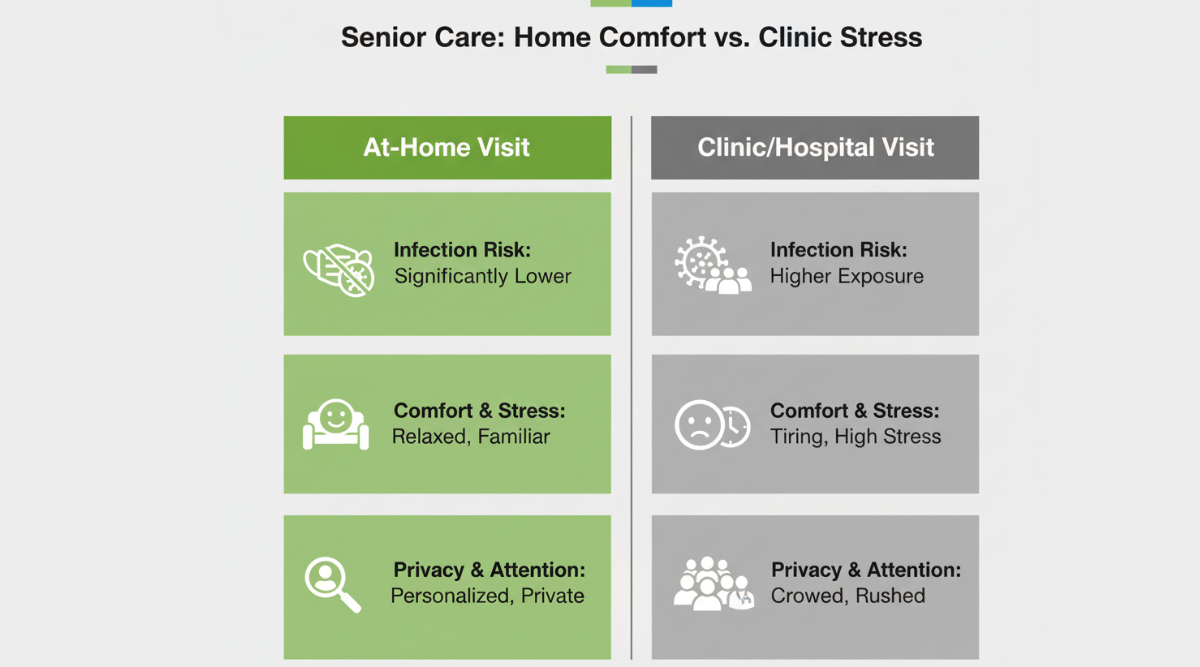 Senior Care: Home Comfort vs. Clinic Stress

At-Home Visit

Infection Risk:
Significantly Lower

Comfort & Stress:
Relaxed, Familiar

Privacy & Attention:
Personalized, Private

Clinic/Hospital Visit

Infection Risk:
Higher Exposure

Comfort & Stress:
Tiring, High Stress

Privacy & Attention:
Crowed, Rushed